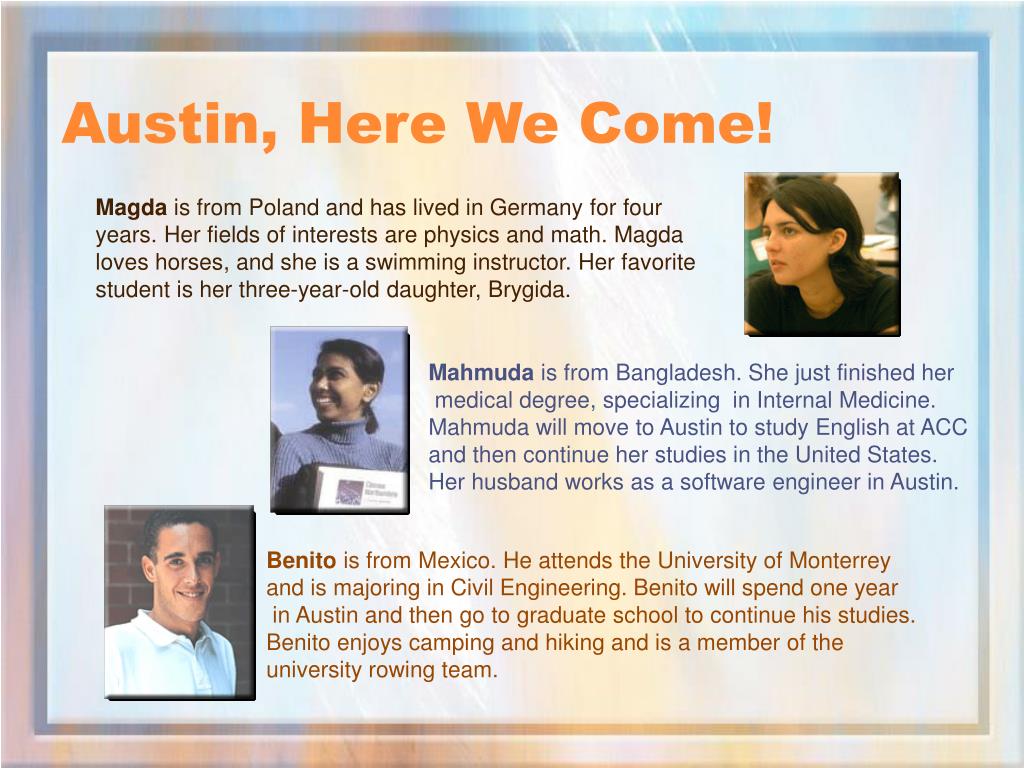 Austin, Here We Come!

Magda is from Poland and has lived in Germany for four years. Her fields of interests are physics and math. Magda loves horses, and she is a swimming instructor. Her favorite student is her three-year-old daughter, Brygida.

Mahmuda is from Bangladesh. She just finished her medical degree, specializing in Internal Medicine. Mahmuda will move to Austin to study English at ACC and then continue her studies in the United States. Her husband works as a software engineer in Austin.

Benito is from Mexico. He attends the University of Monterrey and is majoring in Civil Engineering. Benito will spend one year in Austin and then go to graduate school to continue his studies. Benito enjoys camping and hiking and is a member of the university rowing team.